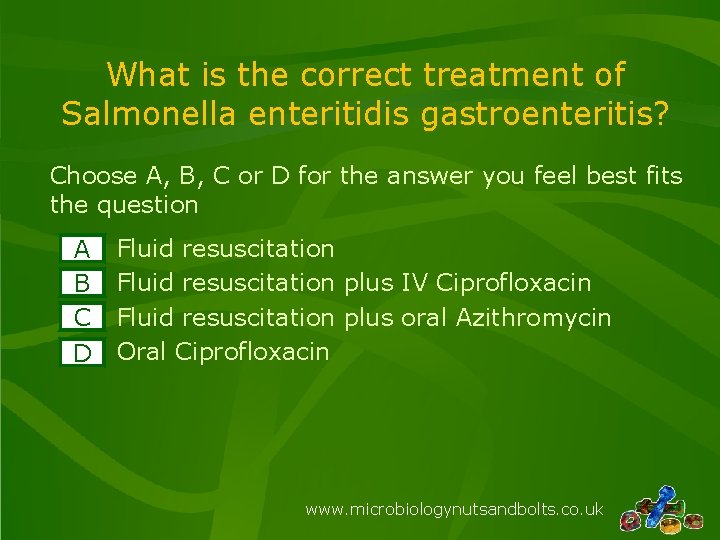 What is the correct treatment of Salmonella enteritidis gastroenteritis?

Choose A, B, C or D for the answer you feel best fits the question

A Fluid resuscitation
B Fluid resuscitation plus IV Ciprofloxacin
C Fluid resuscitation plus oral Azithromycin
D Oral Ciprofloxacin

www.microbiologynutsandbolts.co.uk